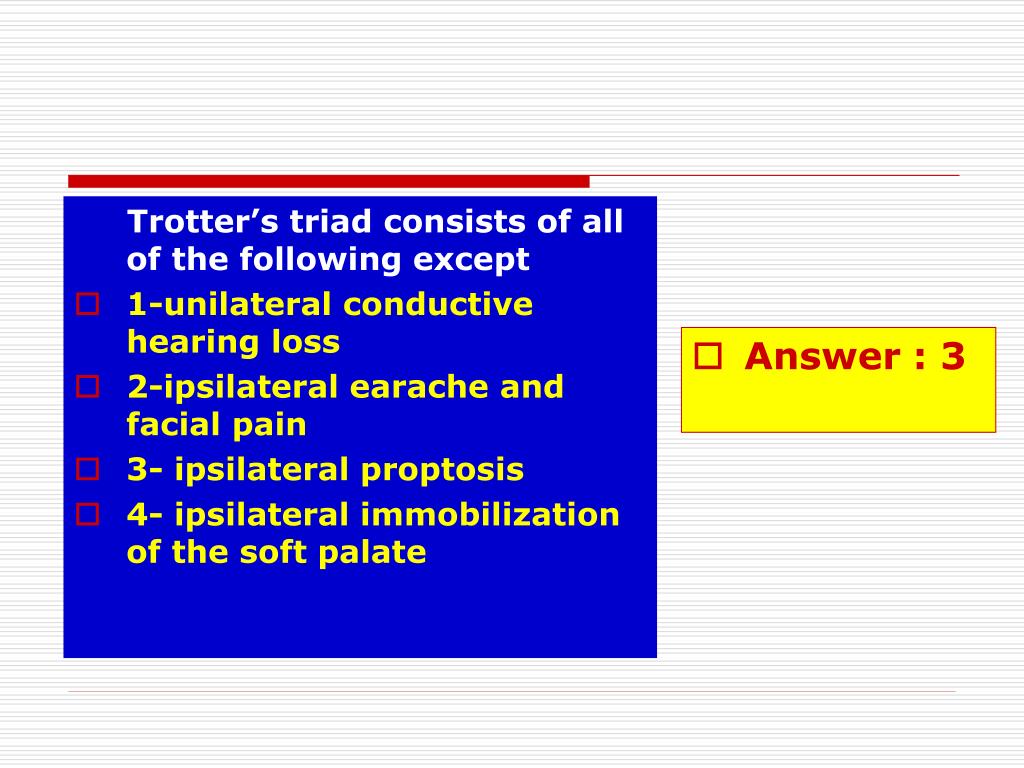 Trotter’s triad consists of all of the following except

1-unilateral conductive hearing loss

2-ipsilateral earache and facial pain

3- ipsilateral proptosis

4- ipsilateral immobilization of the soft palate

Answer : 3